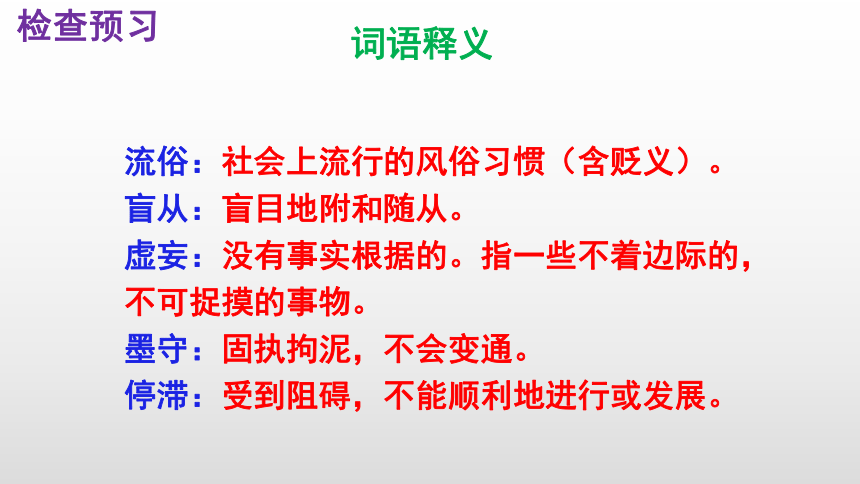 检查预习

词语释义

流俗：社会上流行的风俗习惯（含贬义）。
盲从：盲目地附和随从。
虚妄：没有事实根据的。指一些不着边际的，不可捉摸的事物。
墨守：固执拘泥，不会变通。
停滞：受到阻碍，不能顺利地进行或发展。